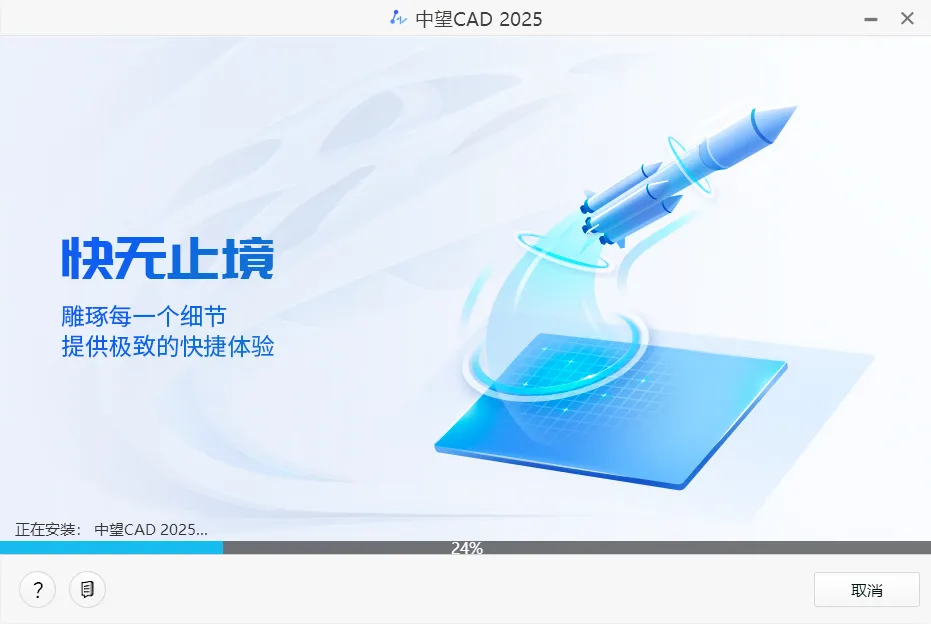 中望CAD 2025

快无止境

雕琢每一个细节
提供极致的快捷体验

正在安装： 中望CAD 2025...

24%

?

取消